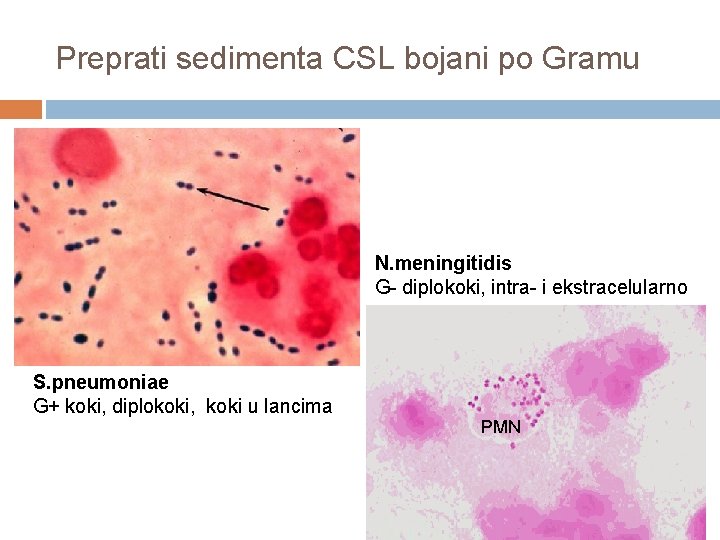 Preprati sedimenta CSL bojani po Gramu

N.meningitidis
G- diplokoki, intra- i ekstracelularno

S.pneumoniae
G+ koki, diplokoki, koki u lancima

PMN